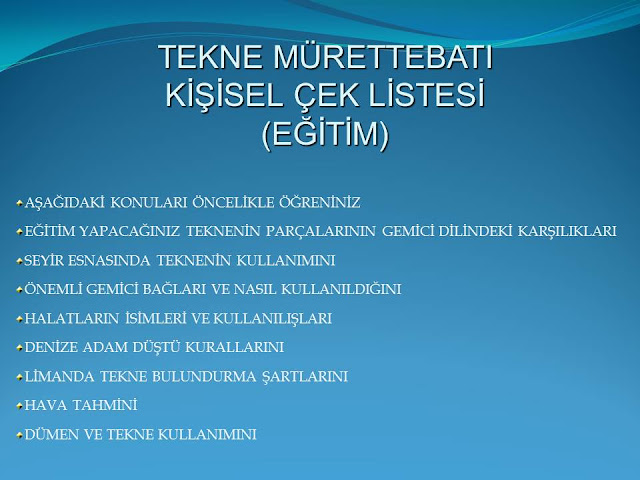 TEKNE MÜRETTEBATI
KİŞİSEL ÇEK LİSTESİ
(EĞİTİM)

AŞAĞIDAKİ KONULARI ÖNCELİKLE ÖĞRENİNİZ

EĞİTİM YAPACAĞINIZ TEKNENİN PARÇALARININ GEMİCİ DİLİNDEKİ KARŞILIKLARI

SEYİR ESNASINDA TEKNENİN KULLANIMINI

ÖNEMLİ GEMİCİ BAĞLARI VE NASIL KULLANILDIĞINI

HALATLARIN İSİMLERİ VE KULLANILIŞLARI

DENİZE ADAM DÜŞTÜ KURALLARINI

LİMANDA TEKNE BULUNDURMA ŞARTLARINI

HAVA TAHMİNİ

DÜMEN VE TEKNE KULLANIMINI